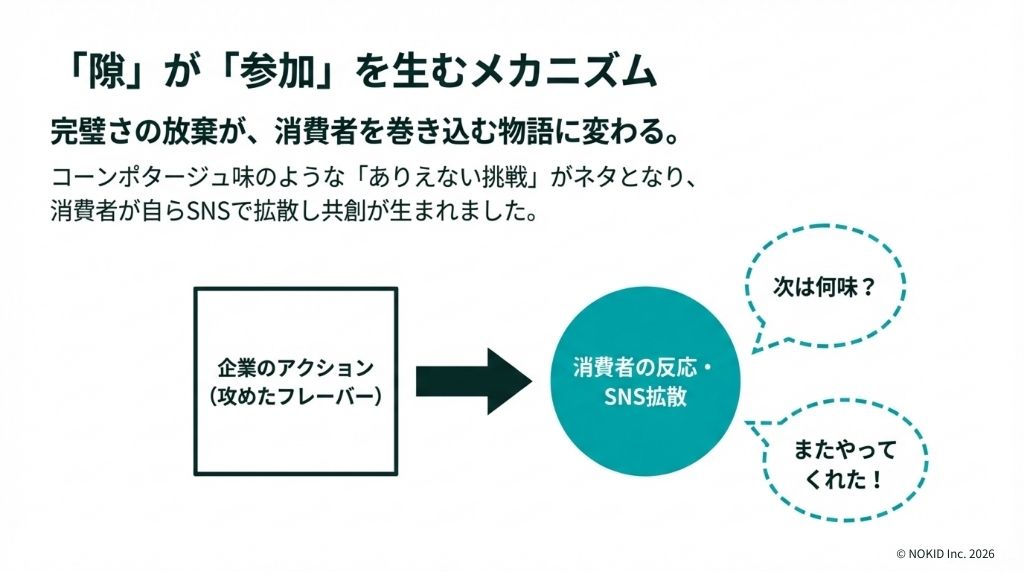 「隙」が「参加」を生むメカニズム

完璧さの放棄が、消費者を巻き込む物語に変わる。

コーンポタージュ味のような「ありえない挑戦」がネタとなり、消費者が自らSNSで拡散し共創が生まれました。

企業のアクション
(攻めたフレーバー)

消費者の反応・
SNS拡散

次は何味？

またやって
くれた！

© NOKID Inc. 2026